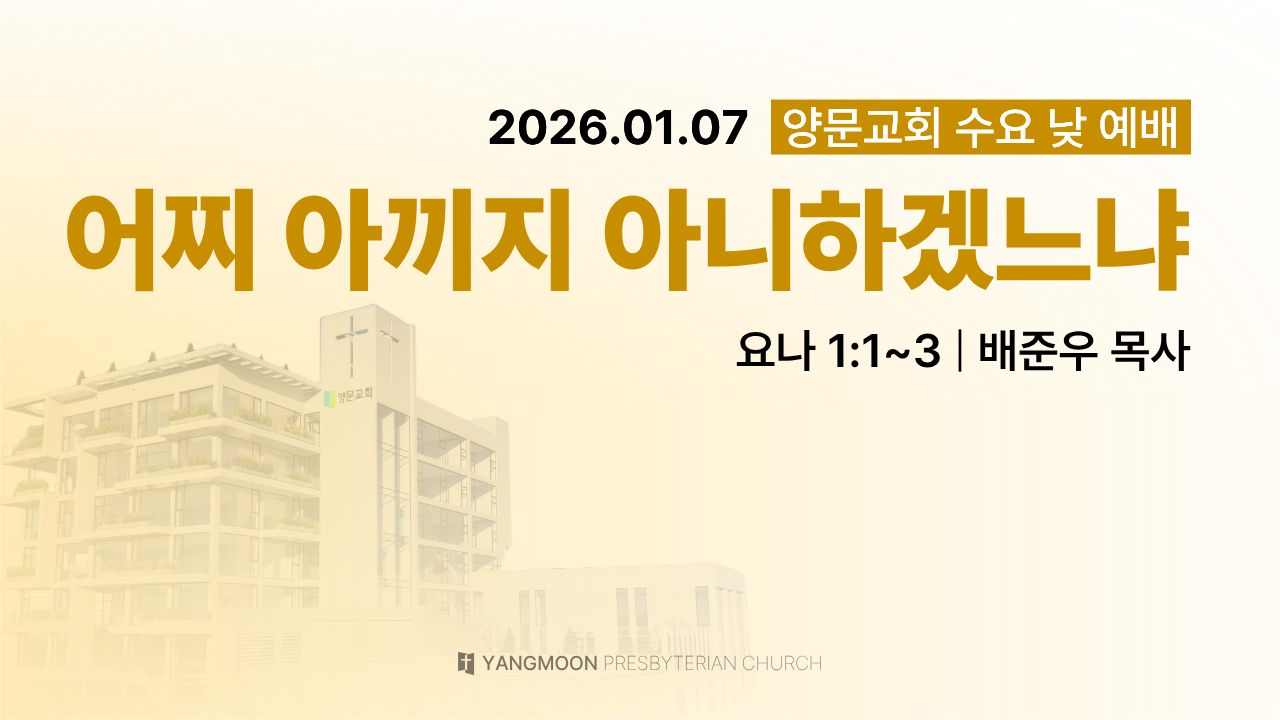 2026.01.07 양문교회 수요 낮 예배

어찌 아끼지 아니하겠느냐

요나 1:1~3 | 배준우 목사

양문교회

YANGMOON PRESBYTERIAN CHURCH